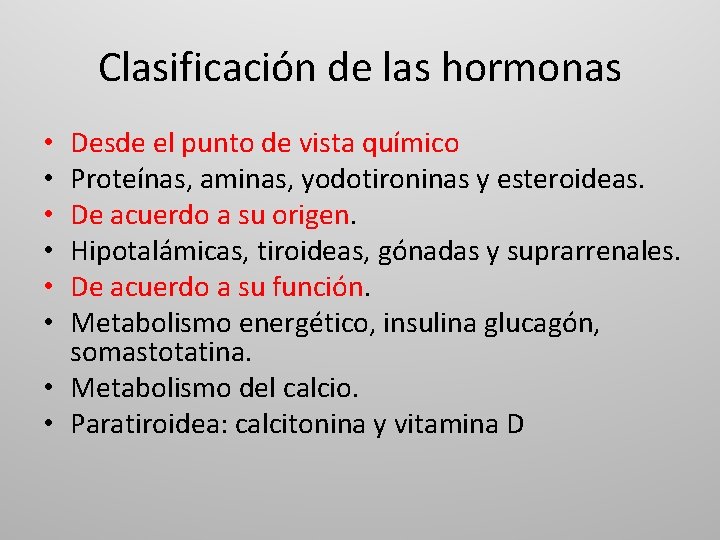 Clasificación de las hormonas

• Desde el punto de vista químico
• Proteínas, aminas, yodotironinas y esteroideas.
• De acuerdo a su origen.
• Hipotalámicas, tiroideas, gónadas y suprarrenales.
• De acuerdo a su función.
• Metabolismo energético, insulina glucagón, somastotatina.
• Metabolismo del calcio.
• Paratiroidea: calcitonina y vitamina D